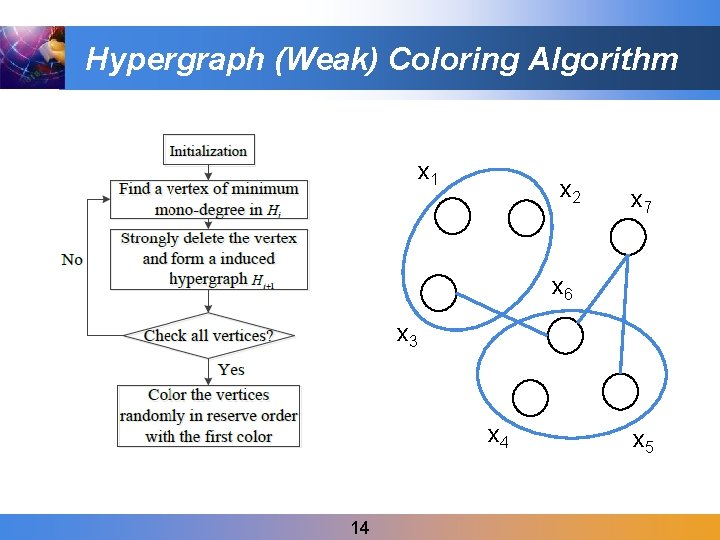 Hypergraph (Weak) Coloring Algorithm

Initialization

Find a vertex of minimum mono-degree in $H_i$

Strongly delete the vertex and form a induced hypergraph $H_{i+1}$

No

Check all vertices?

Yes

Color the vertices randomly in reserve order with the first color

$x_1$

$x_2$

$x_7$

$x_6$

$x_3$

$x_4$

$x_5$

14